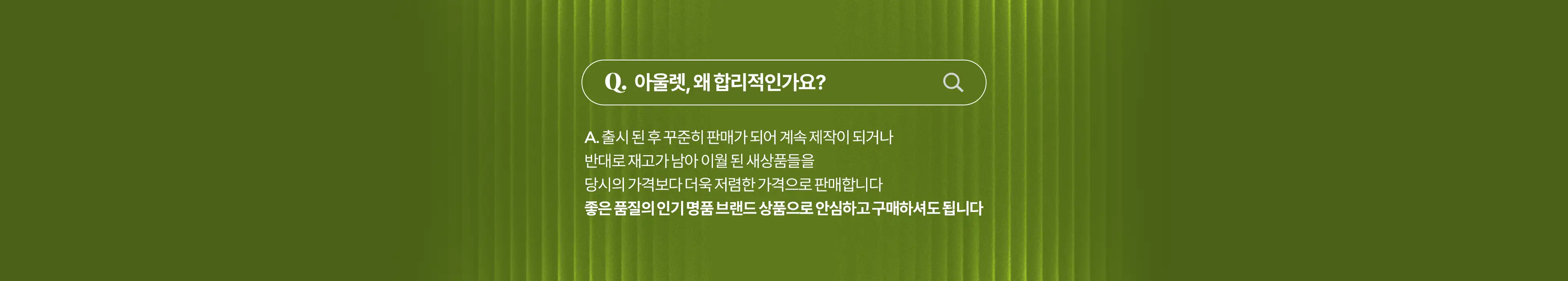 Q. 아울렛, 왜 합리적인가요?

A. 출시 된 후 꾸준히 판매가 되어 계속 제작이 되거나
반대로 재고가 남아 이월 된 새상품들을
당시의 가격보다 더욱 저렴한 가격으로 판매합니다
좋은 품질의 인기 명품 브랜드 상품으로 안심하고 구매하셔도 됩니다